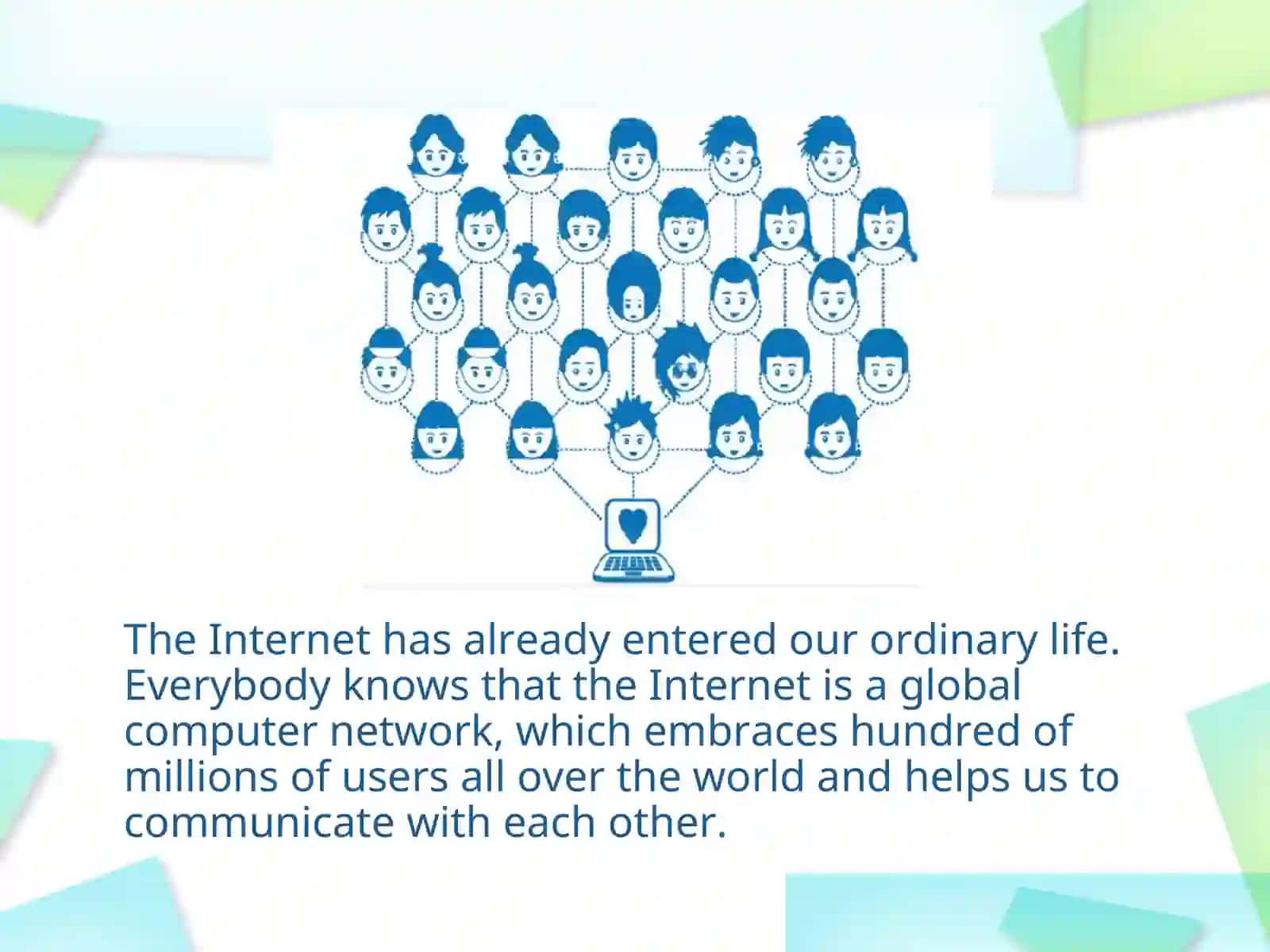 The Internet has already entered our ordinary life. Everybody knows that the Internet is a global computer network, which embraces hundred of millions of users all over the world and helps us to communicate with each other.